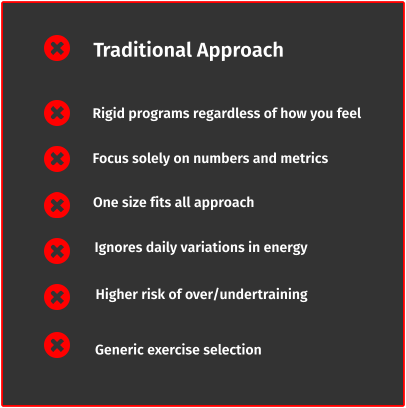 Traditional Approach

Rigid programs regardless of how you feel

Focus solely on numbers and metrics

One size fits all approach

Ignores daily variations in energy

Higher risk of over/undertraining

Generic exercise selection